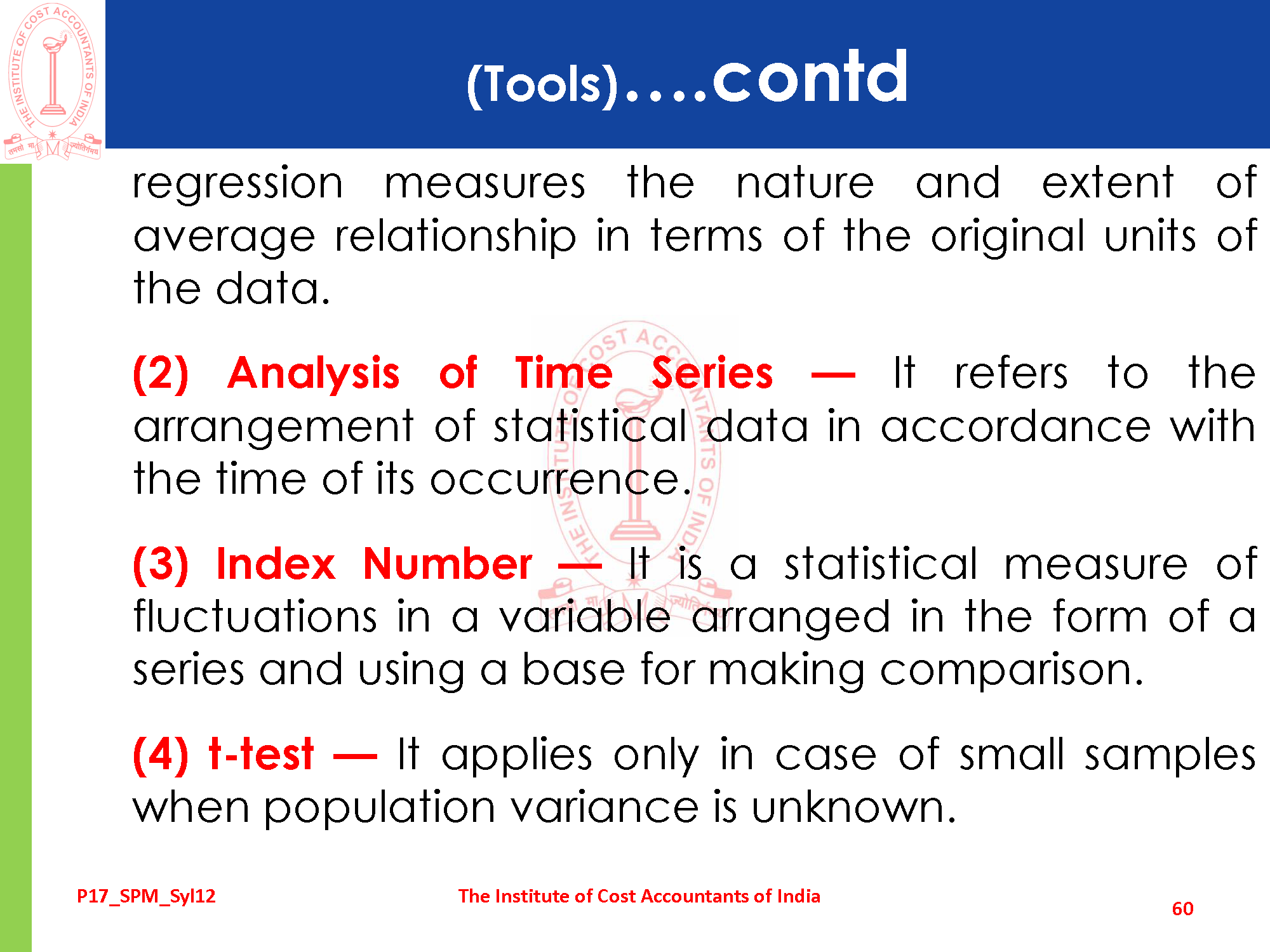 THE INSTITUTE OF COST ACCOUNTANTS OF INDIA
तमसो मा ज्योतिर्गमय

(Tools)....contd

regression measures the nature and extent of average relationship in terms of the original units of the data.

(2) Analysis of Time Series — It refers to the arrangement of statistical data in accordance with the time of its occurrence.

(3) Index Number — It is a statistical measure of fluctuations in a variable arranged in the form of a series and using a base for making comparison.

(4) t-test — It applies only in case of small samples when population variance is unknown.

P17_SPM_Syl12

The Institute of Cost Accountants of India

60